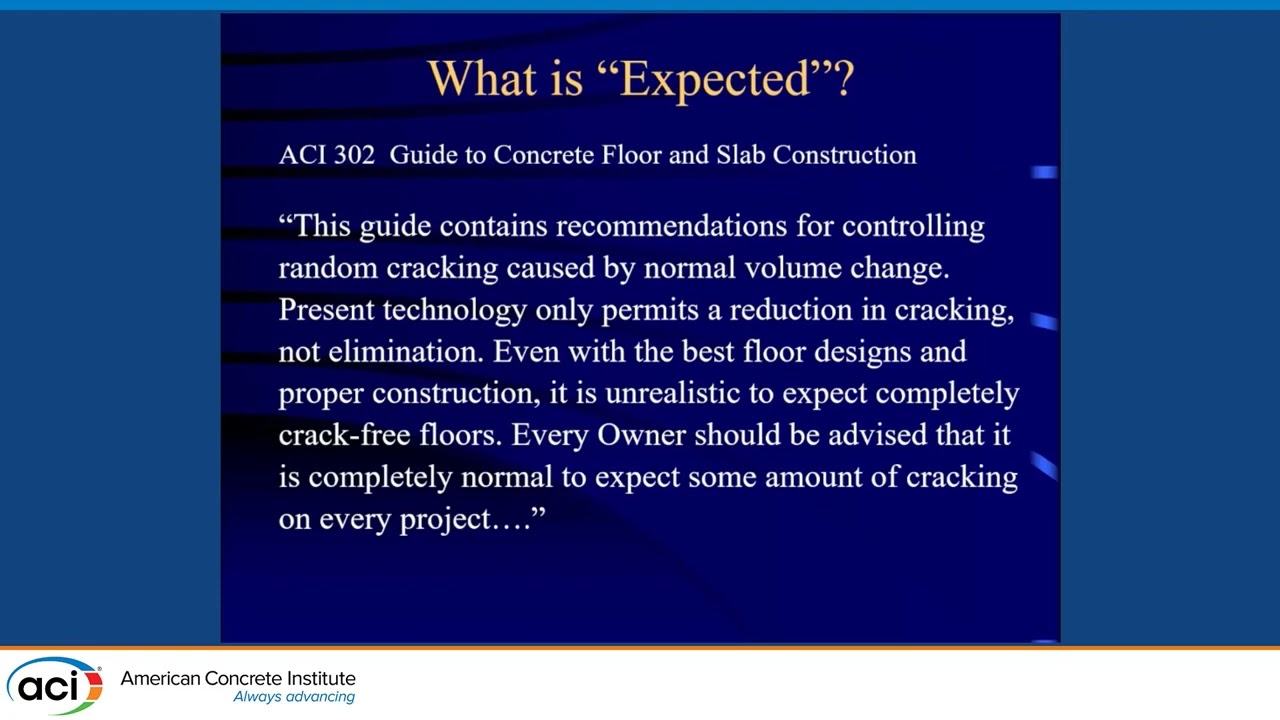 What is “Expected”?

ACI 302 Guide to Concrete Floor and Slab Construction

“This guide contains recommendations for controlling random cracking caused by normal volume change. Present technology only permits a reduction in cracking, not elimination. Even with the best floor designs and proper construction, it is unrealistic to expect completely crack-free floors. Every Owner should be advised that it is completely normal to expect some amount of cracking on every project….”

aci

American Concrete Institute
Always advancing